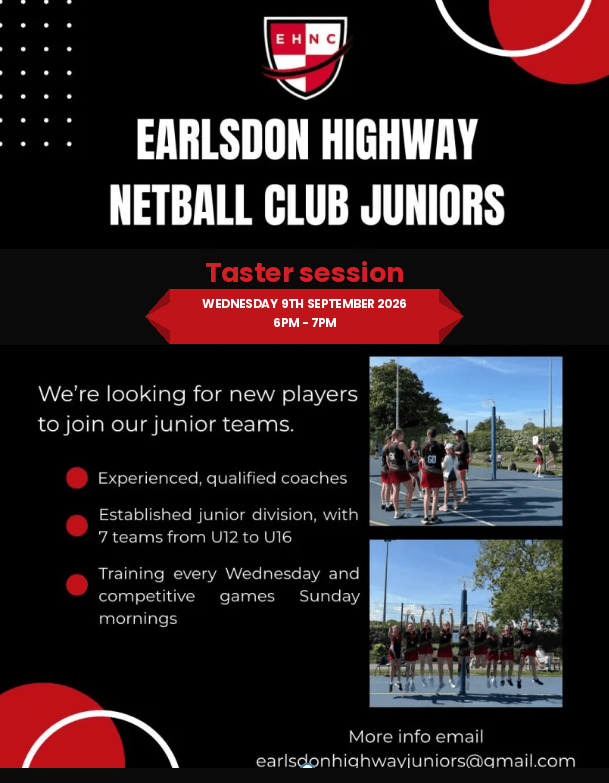 EHNC

EARLSDON HIGHWAY NETBALL CLUB JUNIORS

Taster session

WEDNESDAY 9TH SEPTEMBER 2026
6PM - 7PM

We're looking for new players to join our junior teams.

• Experienced, qualified coaches
• Established junior division, with 7 teams from U12 to U16
• Training every Wednesday and competitive games Sunday mornings

More info email
earlsdonhighwayjuniors@gmail.com